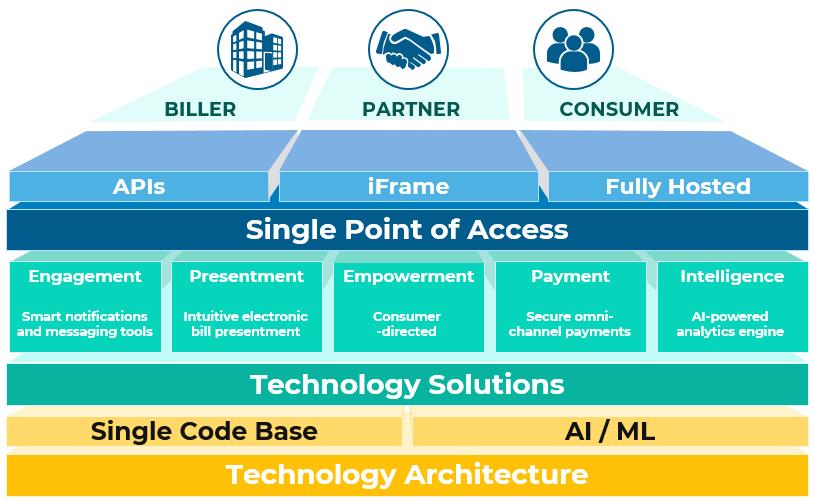 BILLER

PARTNER

CONSUMER

APIs

iFrame

Fully Hosted

Single Point of Access

Engagement

Smart notifications and messaging tools

Presentment

Intuitive electronic bill presentment

Empowerment

Consumer -directed

Payment

Secure omni-channel payments

Intelligence

AI-powered analytics engine

Technology Solutions

Single Code Base

AI / ML

Technology Architecture